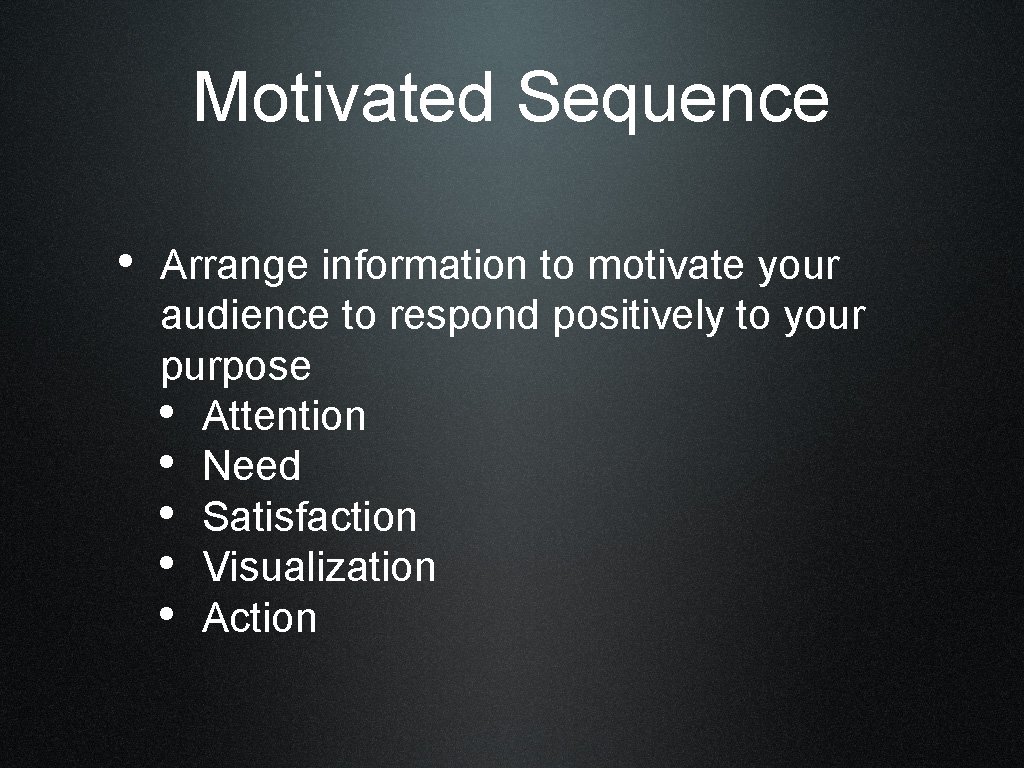 Motivated Sequence

• Arrange information to motivate your audience to respond positively to your purpose
  • Attention
  • Need
  • Satisfaction
  • Visualization
  • Action